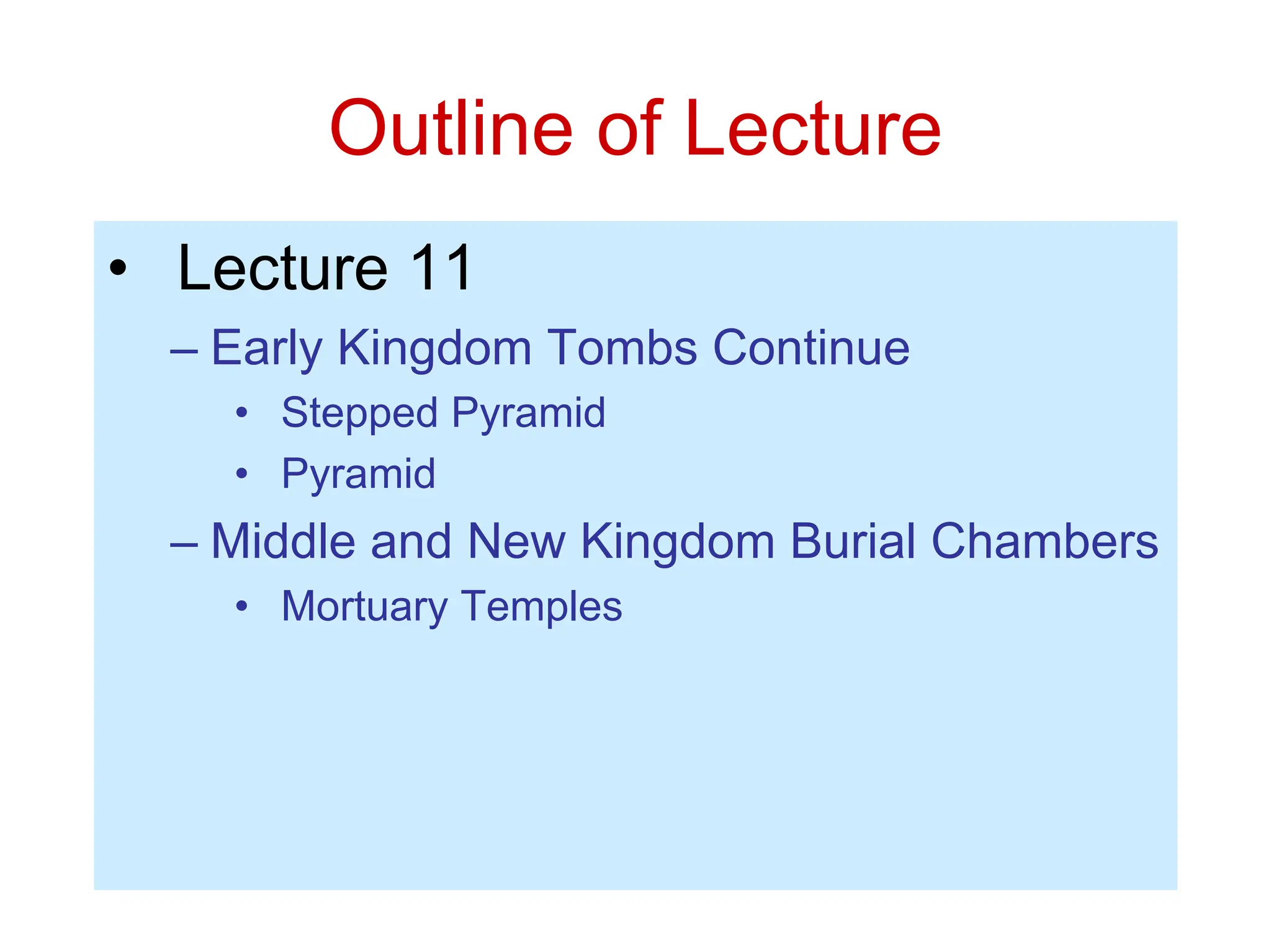 Outline of Lecture

• Lecture 11
– Early Kingdom Tombs Continue
• Stepped Pyramid
• Pyramid
– Middle and New Kingdom Burial Chambers
• Mortuary Temples